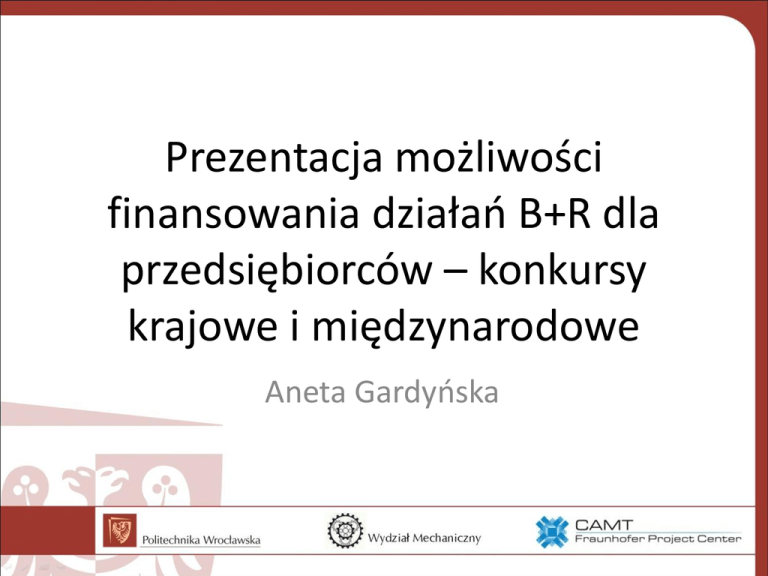 Prezentacja możliwości finansowania działań B+R dla przedsiębiorców – konkursy krajowe i międzynarodowe

Aneta Gardyńska

Politechnika Wrocławska

Wydział Mechaniczny

CAMT
Fraunhofer Project Center